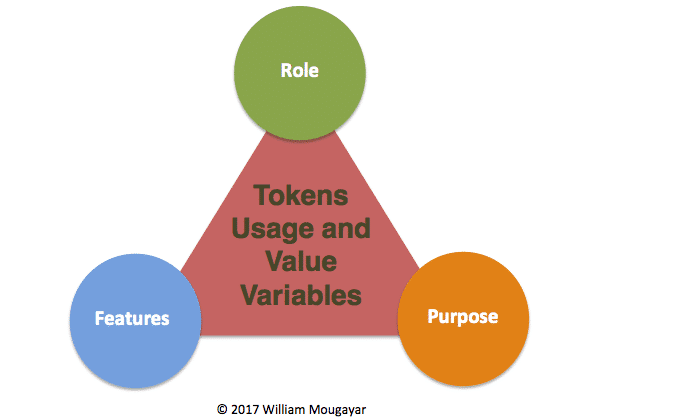 Role

Tokens Usage and Value Variables

Features

Purpose

© 2017 William Mougayar